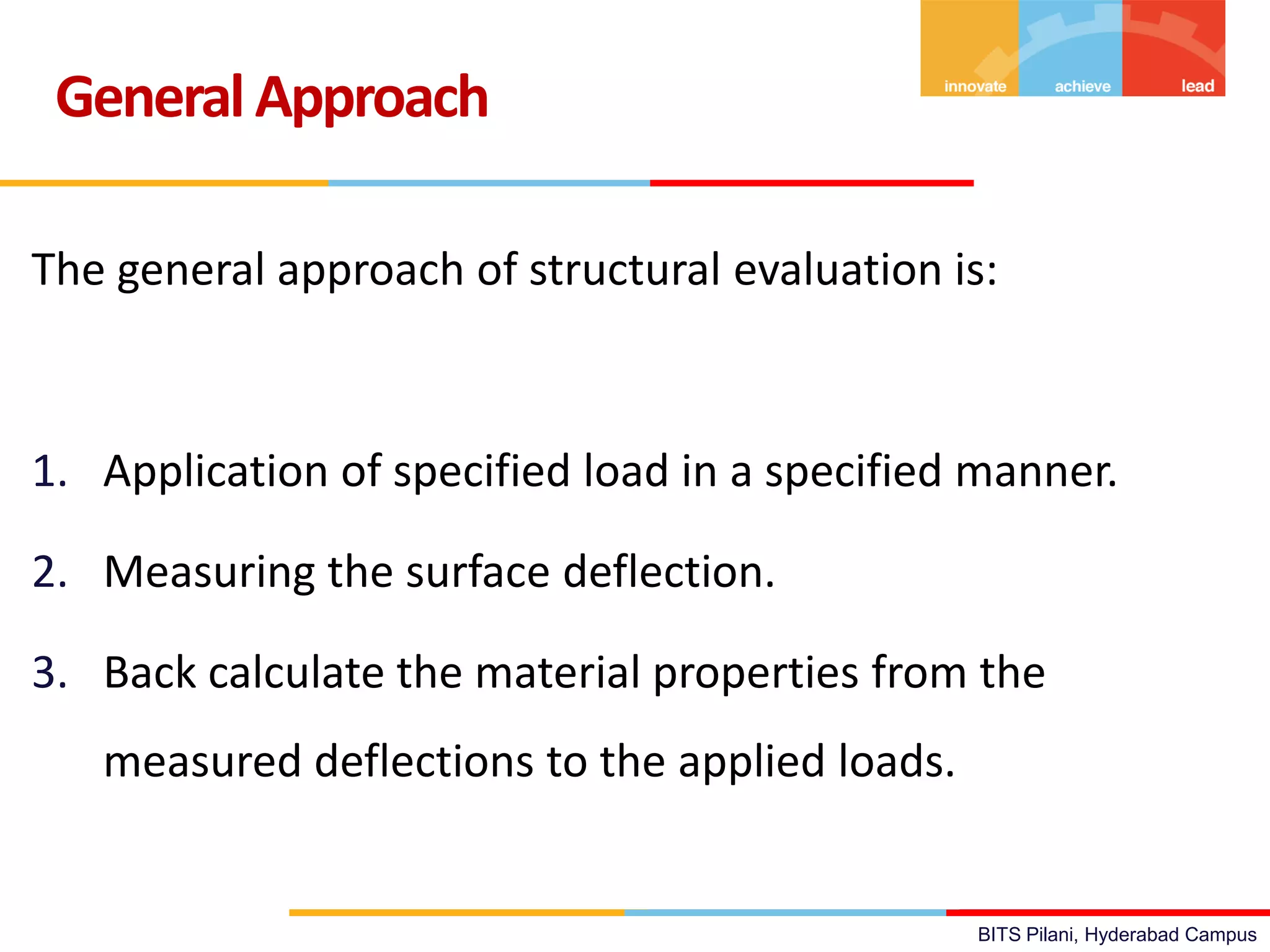 General Approach

innovate achieve lead

The general approach of structural evaluation is:

1. Application of specified load in a specified manner.

2. Measuring the surface deflection.

3. Back calculate the material properties from the measured deflections to the applied loads.

BITS Pilani, Hyderabad Campus